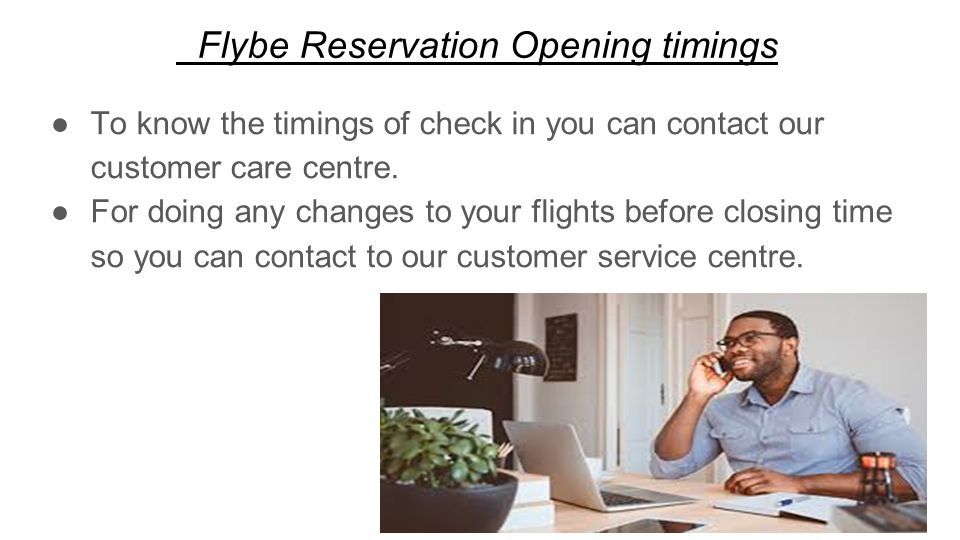 Flybe Reservation Opening timings

● To know the timings of check in you can contact our customer care centre.
● For doing any changes to your flights before closing time so you can contact to our customer service centre.